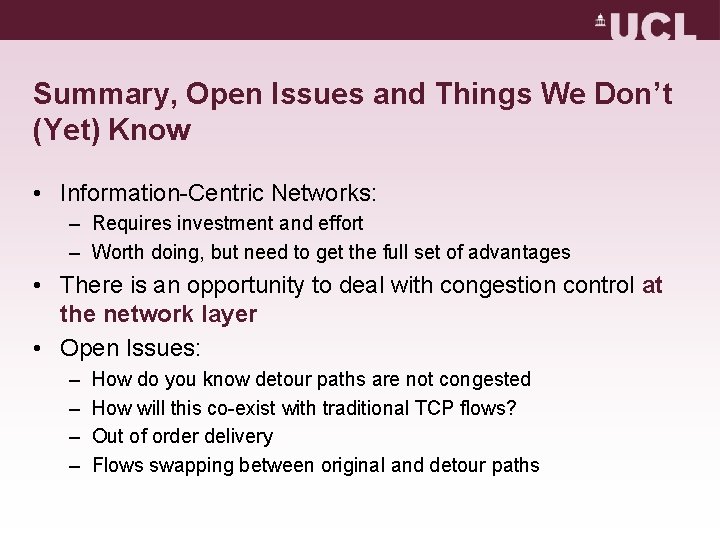 UCL

Summary, Open Issues and Things We Don't (Yet) Know

• Information-Centric Networks:
  – Requires investment and effort
  – Worth doing, but need to get the full set of advantages
• There is an opportunity to deal with congestion control at the network layer
• Open Issues:
  – How do you know detour paths are not congested
  – How will this co-exist with traditional TCP flows?
  – Out of order delivery
  – Flows swapping between original and detour paths